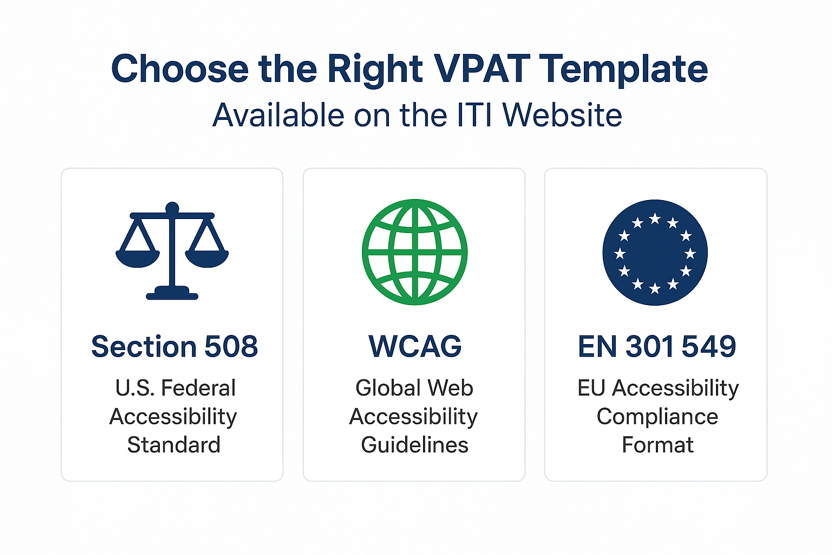 Choose the Right VPAT Template
Available on the ITI Website

Section 508
U.S. Federal Accessibility Standard

WCAG
Global Web Accessibility Guidelines

EN 301 549
EU Accessibility Compliance Format